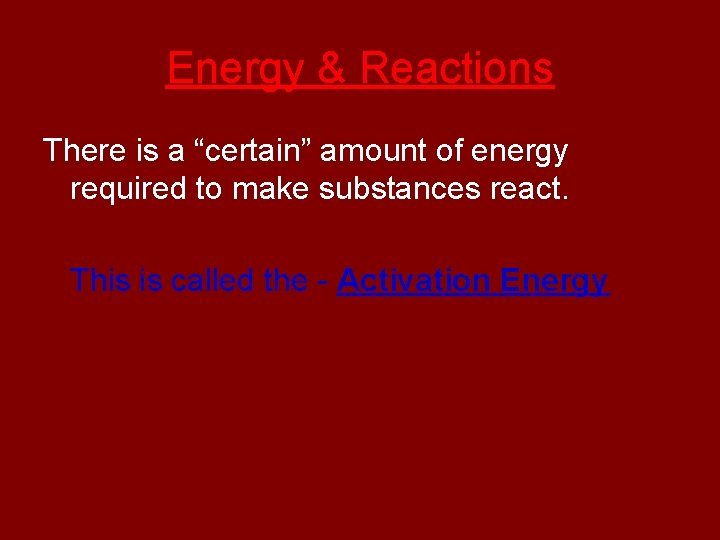 Energy & Reactions

There is a “certain” amount of energy required to make substances react.

This is called the - Activation Energy